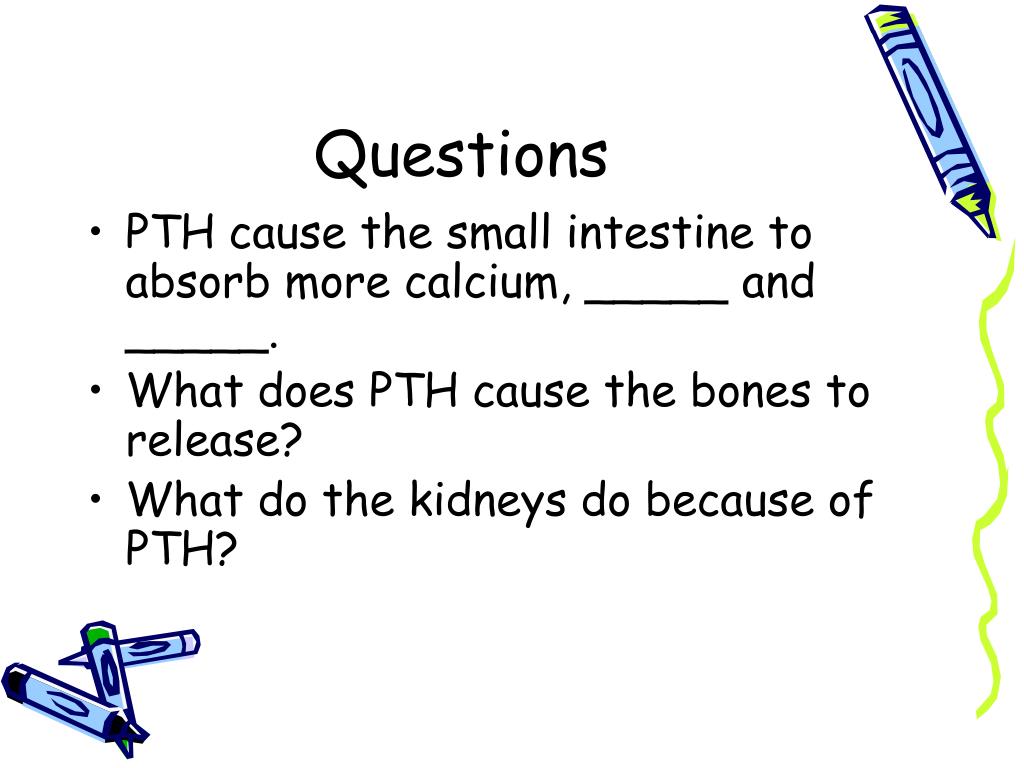 Questions

• PTH cause the small intestine to absorb more calcium, _____ and _____.
• What does PTH cause the bones to release?
• What do the kidneys do because of PTH?